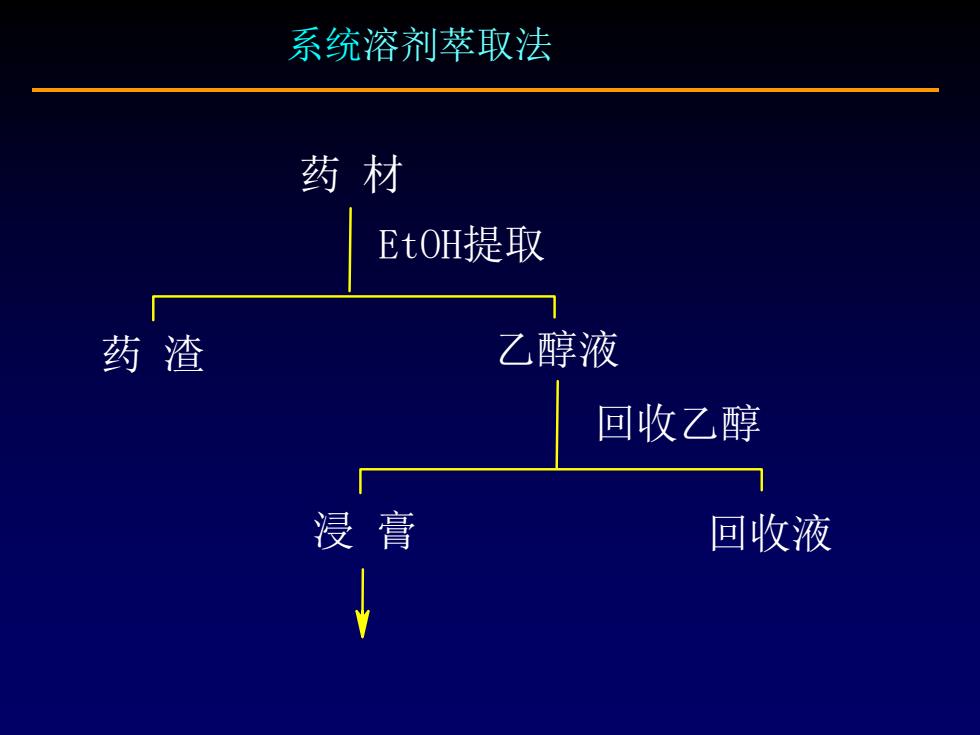 系统溶剂萃取法

药 材

EtOH提取

药 渣

乙醇液

回收乙醇

浸 膏

回收液